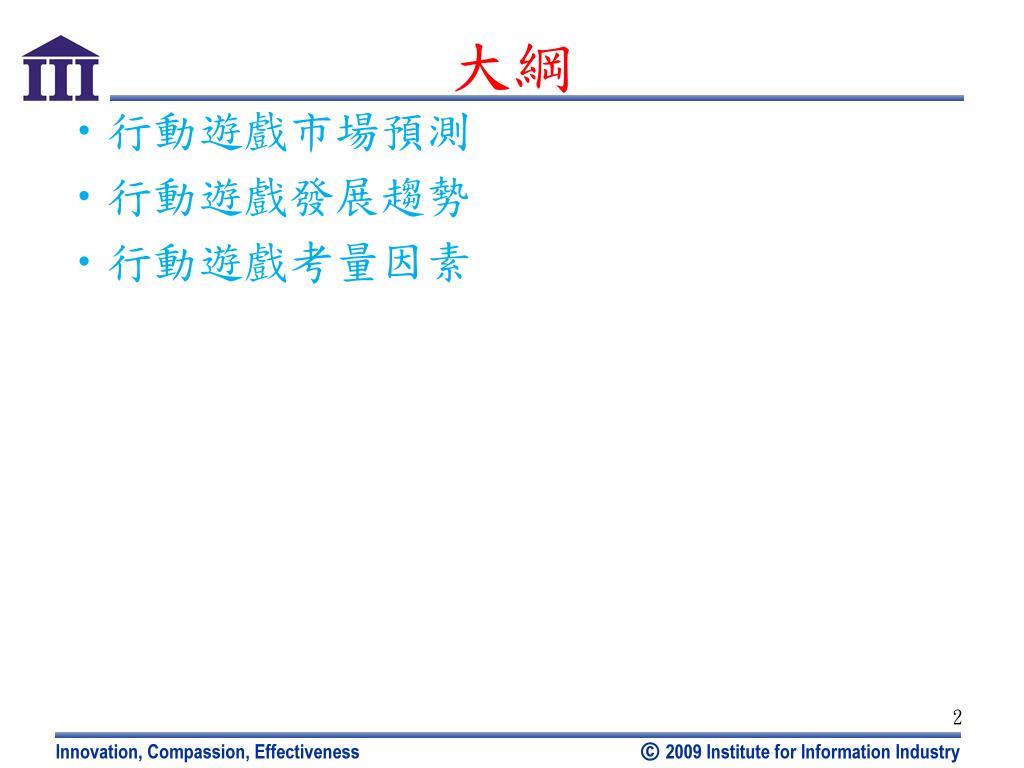 III

大綱

• 行動遊戲市場預測
• 行動遊戲發展趨勢
• 行動遊戲考量因素

2

Innovation, Compassion, Effectiveness

© 2009 Institute for Information Industry